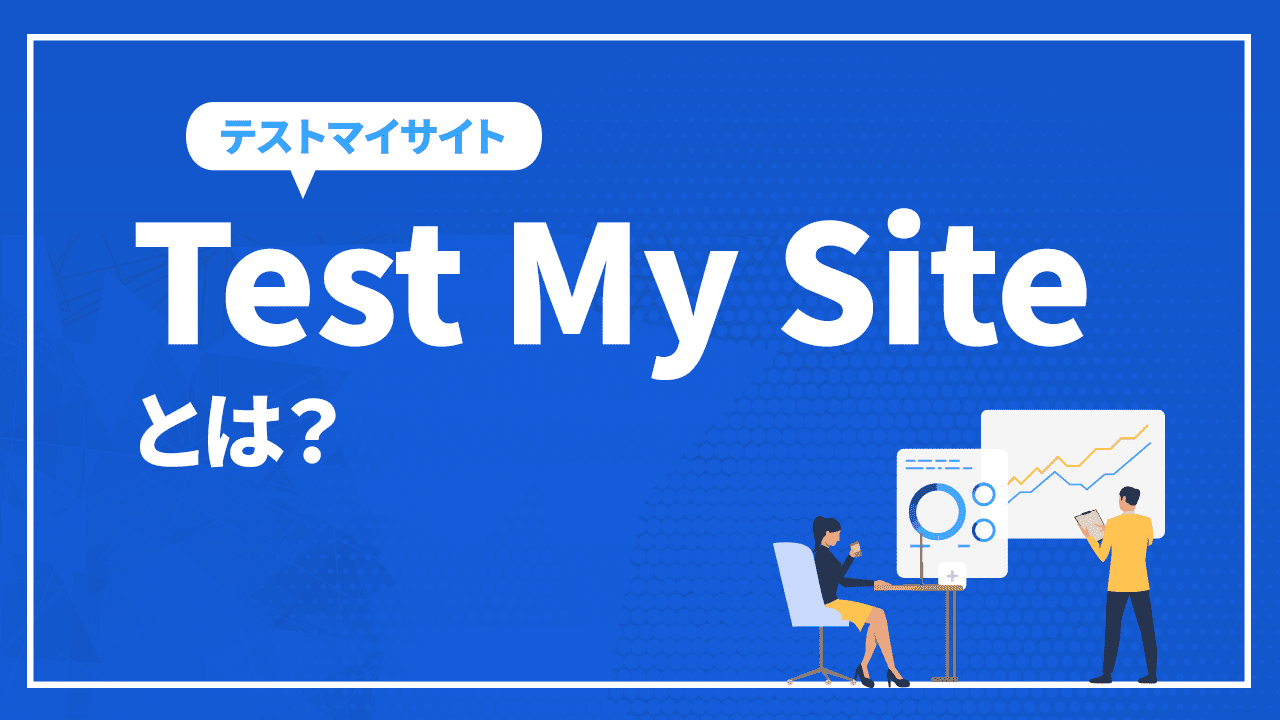 テストマイサイト

Test My Site

とは？